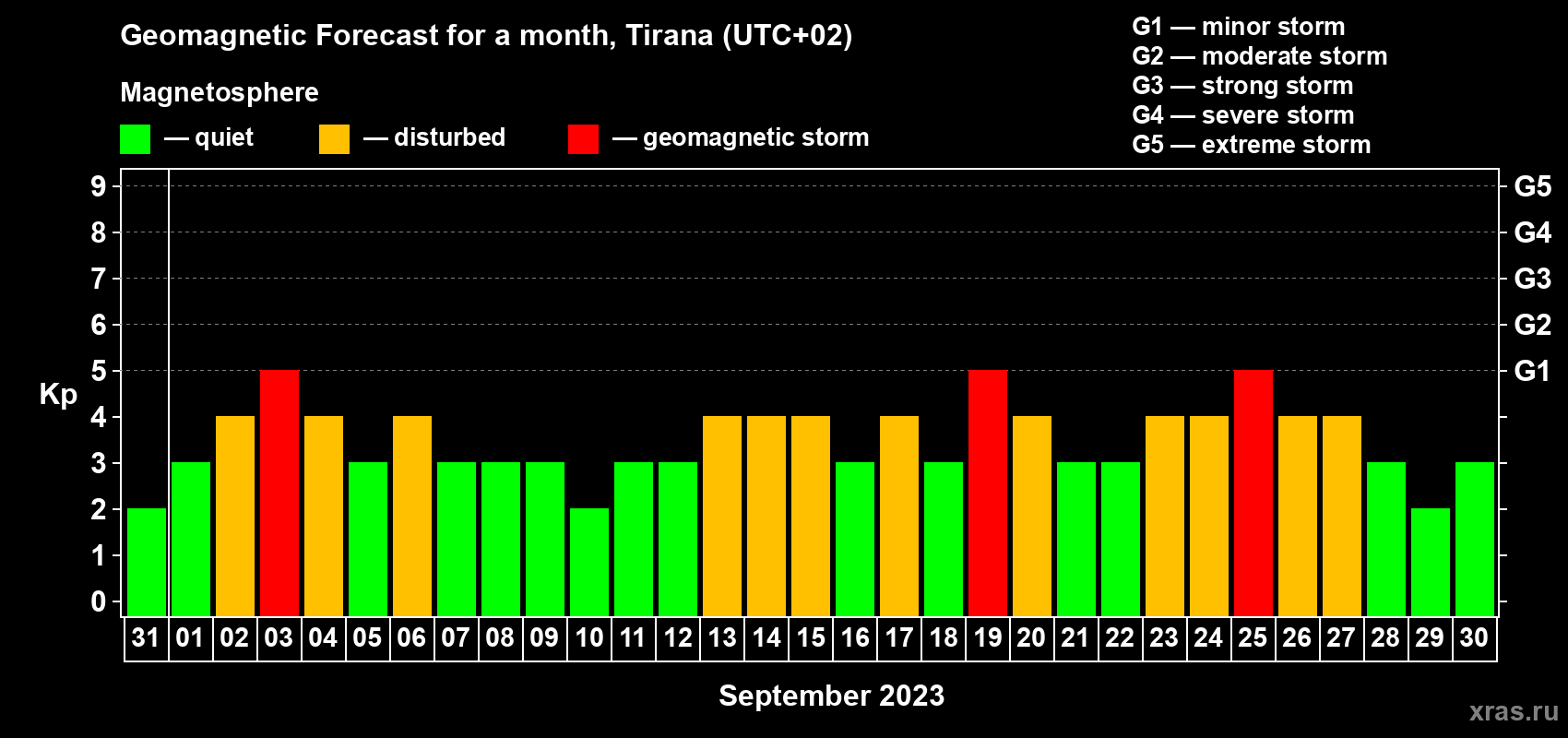 Geomagnetic Forecast for a month, Tirana (UTC+02)

Magnetosphere

— quiet — disturbed — geomagnetic storm

G1 — minor storm
G2 — moderate storm
G3 — strong storm
G4 — severe storm
G5 — extreme storm

Kp

9 8 7 6 5 4 3 2 1 0

G5 G4 G3 G2 G1

31 01 02 03 04 05 06 07 08 09 10 11 12 13 14 15 16 17 18 19 20 21 22 23 24 25 26 27 28 29 30

September 2023

xras.ru